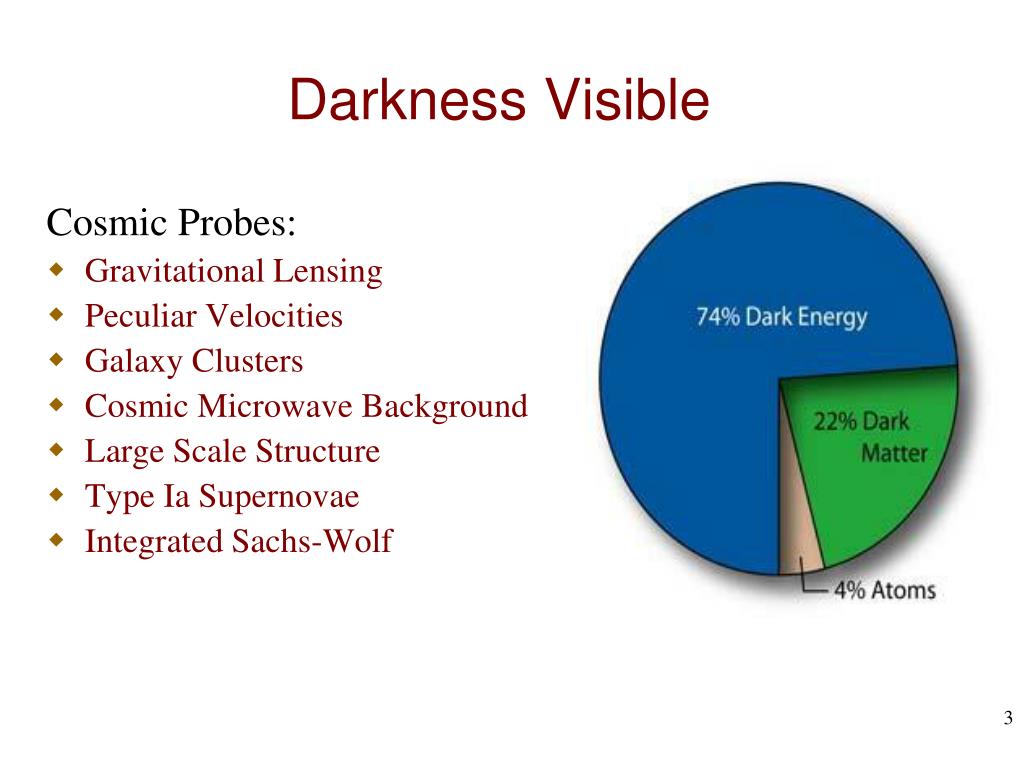 Darkness Visible

Cosmic Probes:
- Gravitational Lensing
- Peculiar Velocities
- Galaxy Clusters
- Cosmic Microwave Background
- Large Scale Structure
- Type Ia Supernovae
- Integrated Sachs-Wolf

74% Dark Energy
22% Dark Matter
4% Atoms

3